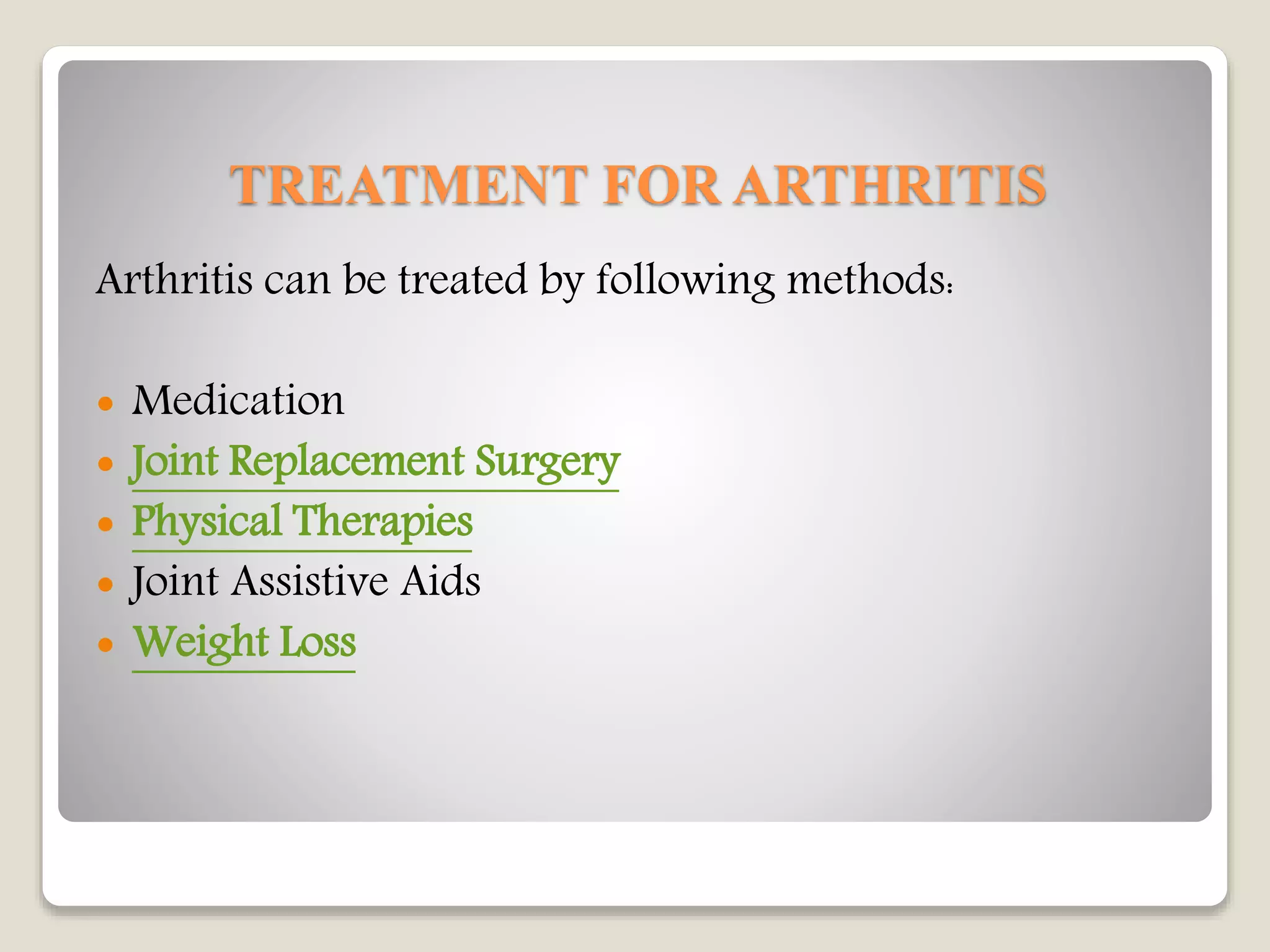 TREATMENT FOR ARTHRITIS

Arthritis can be treated by following methods:

- Medication
- Joint Replacement Surgery
- Physical Therapies
- Joint Assistive Aids
- Weight Loss